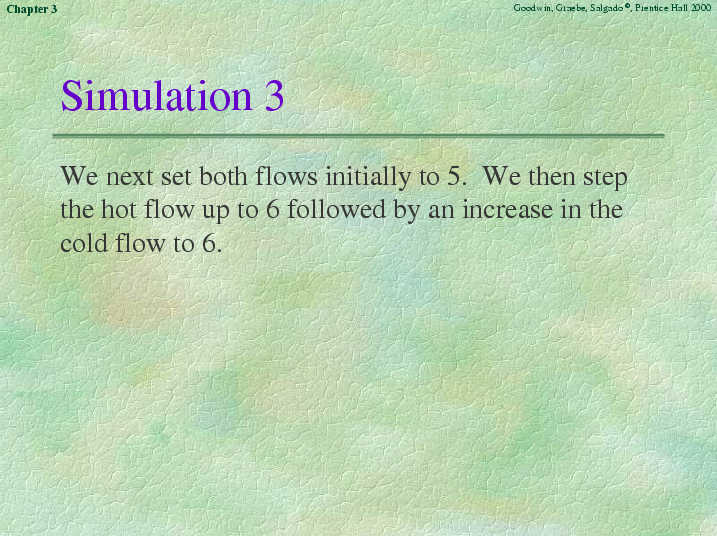 Chapter 3

Goodwin, Graebe, Salgado ©, Prentice Hall 2000

Simulation 3

We next set both flows initially to 5. We then step the hot flow up to 6 followed by an increase in the cold flow to 6.